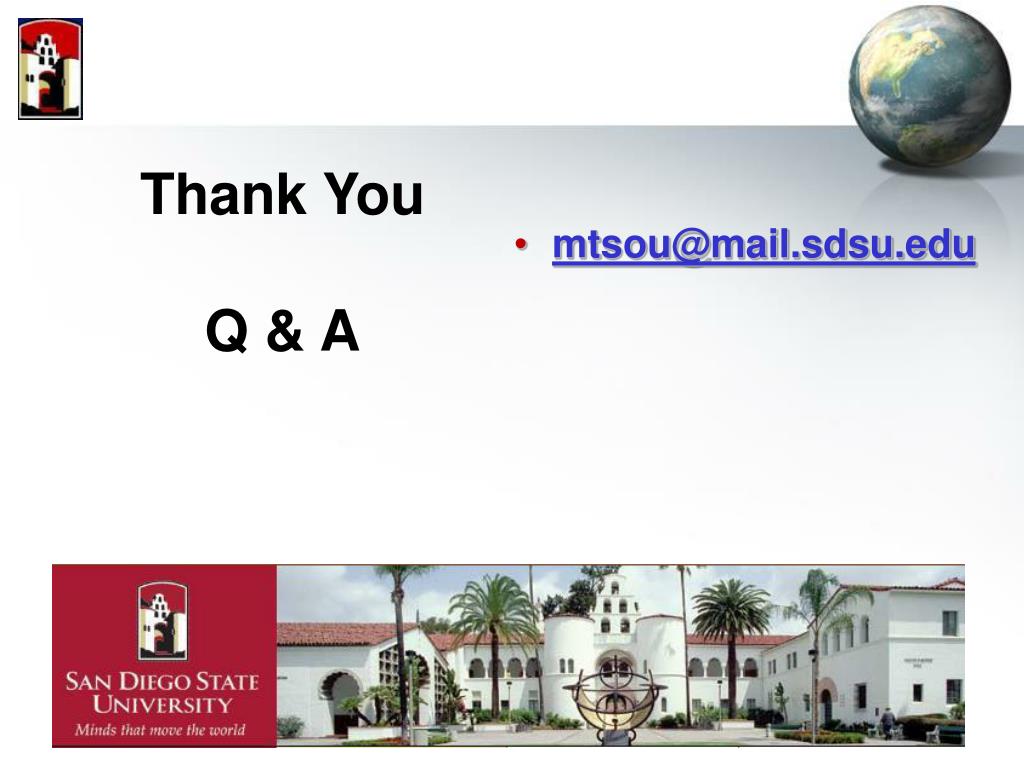 Thank You

Q & A

• mtsou@mail.sdsu.edu

SAN DIEGO STATE UNIVERSITY
Minds that move the world